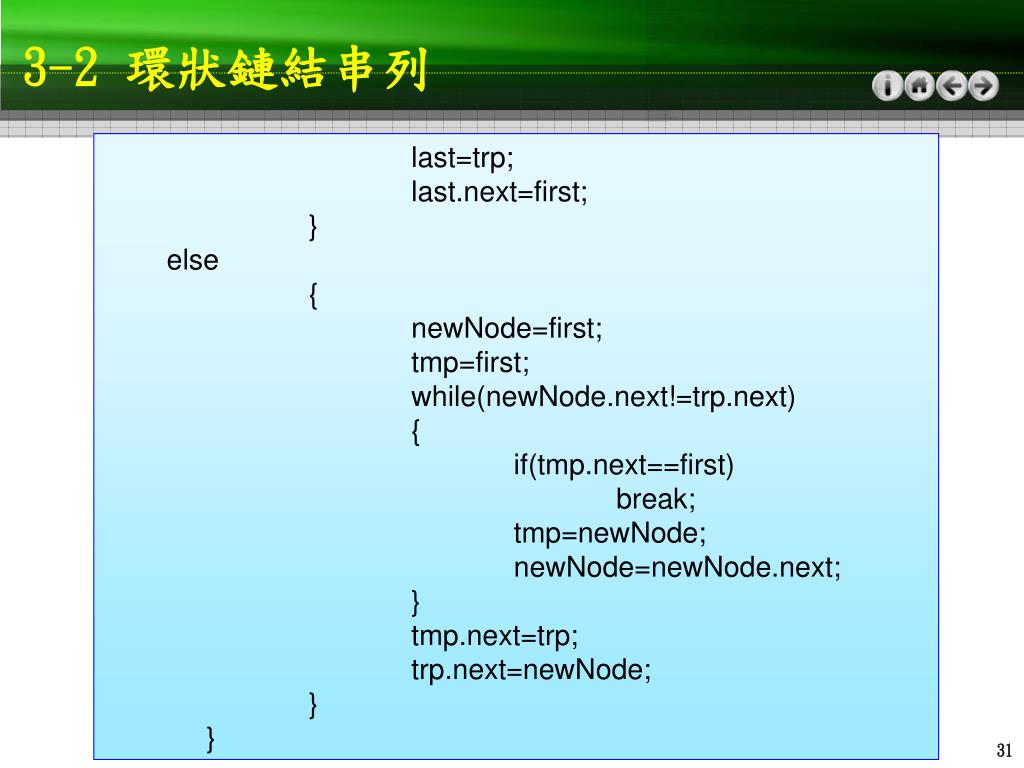 3-2 環狀鏈結串列

last=trp;
last.next=first;
}
else
{
newNode=first;
tmp=first;
while(newNode.next!=trp.next)
{
if(tmp.next==first)
break;
tmp=newNode;
newNode=newNode.next;
}
tmp.next=trp;
trp.next=newNode;
}
}

31